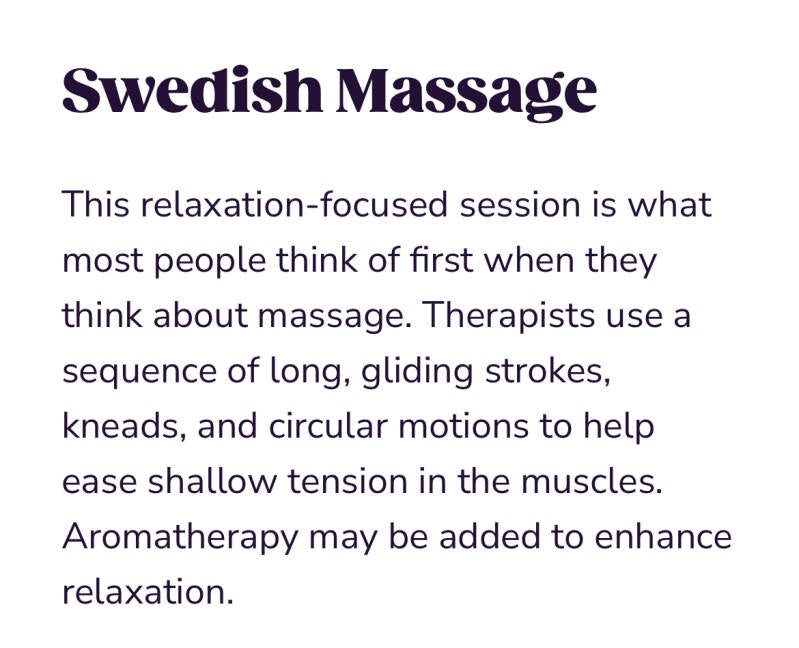 Swedish Massage

This relaxation-focused session is what most people think of first when they think about massage. Therapists use a sequence of long, gliding strokes, kneads, and circular motions to help ease shallow tension in the muscles. Aromatherapy may be added to enhance relaxation.